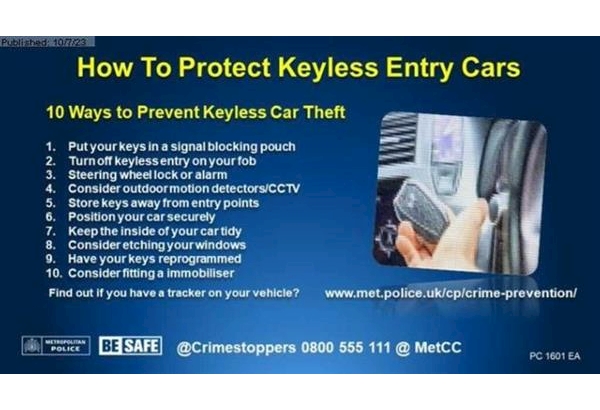 Published: 10/7/23

How To Protect Keyless Entry Cars

10 Ways to Prevent Keyless Car Theft

1. Put your keys in a signal blocking pouch
2. Turn off keyless entry on your fob
3. Steering wheel lock or alarm
4. Consider outdoor motion detectors/CCTV
5. Store keys away from entry points
6. Position your car securely
7. Keep the inside of your car tidy
8. Consider etching your windows
9. Have your keys reprogrammed
10. Consider fitting a immobiliser

Find out if you have a tracker on your vehicle?

www.met.police.uk/cp/crime-prevention/

METROPOLITAN POLICE

BE SAFE

@Crimestoppers 0800 555 111 @ MetCC

PC 1601 EA